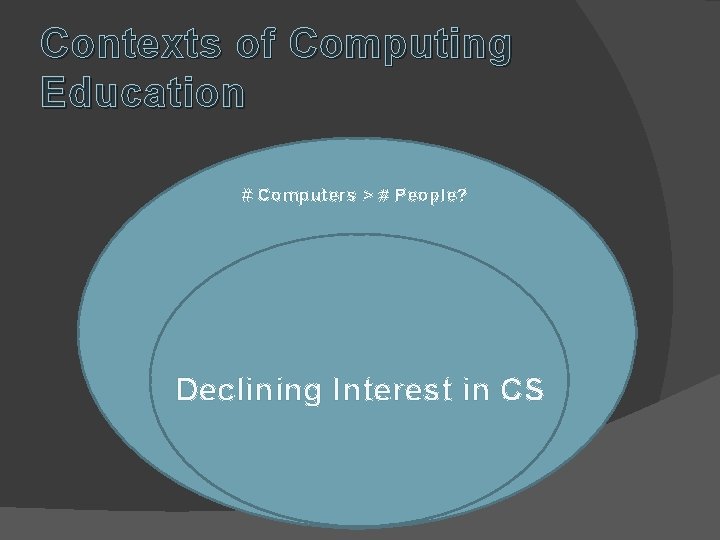 Contexts of Computing Education

# Computers > # People?

Declining Interest in CS